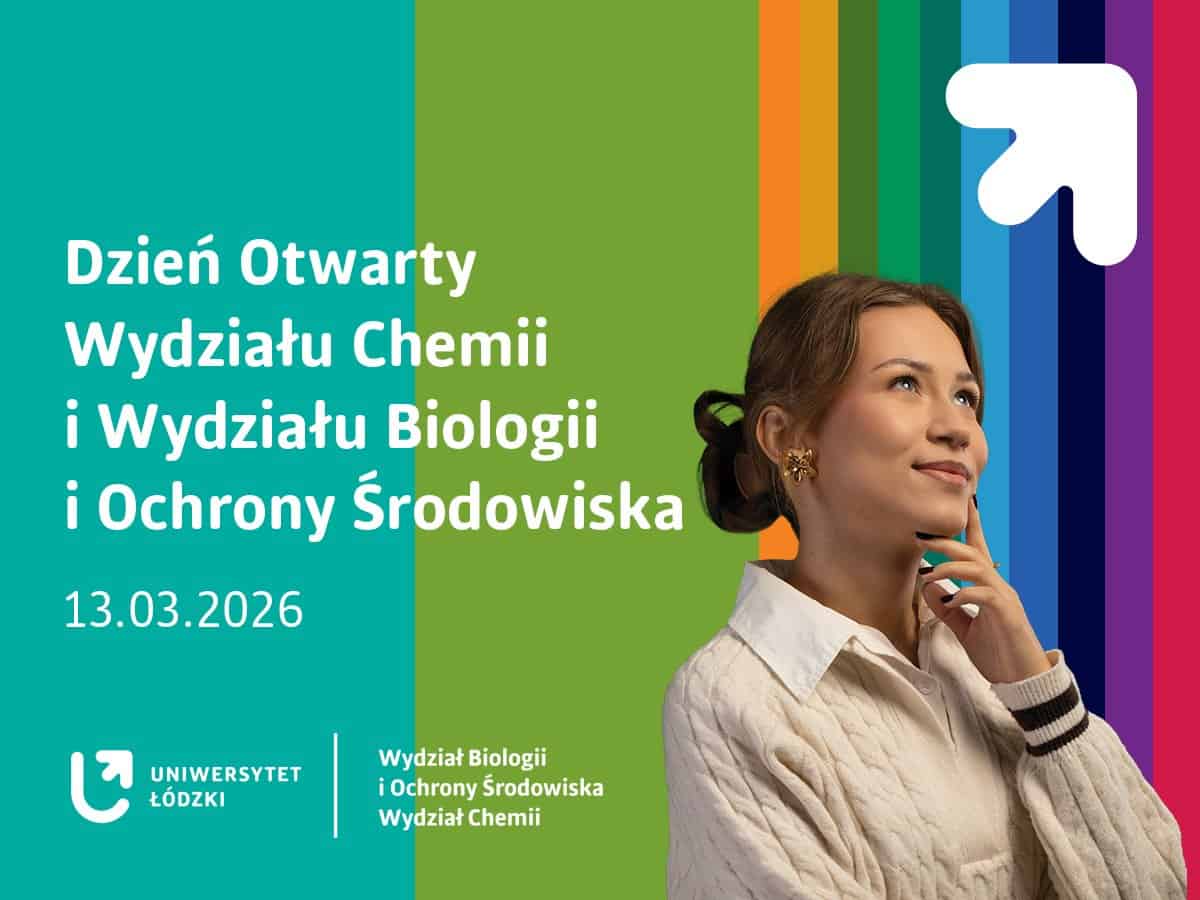 Dzień Otwarty Wydziału Chemii i Wydziału Biologii i Ochrony Środowiska

13.03.2026

UNIWERSYTET ŁÓDZKI

Wydział Biologii i Ochrony Środowiska
Wydział Chemii